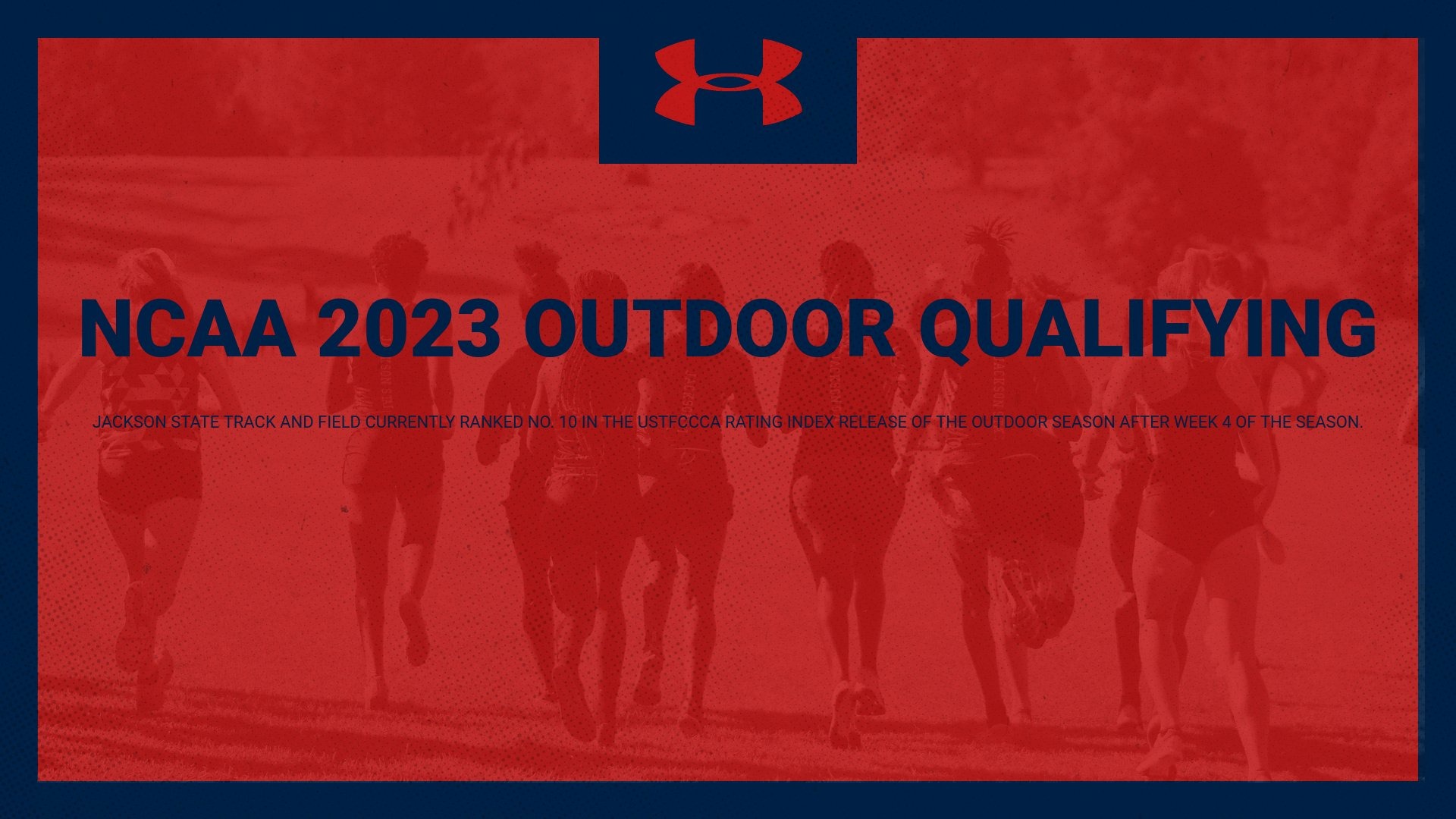 NCAA 2023 OUTDOOR QUALIFYING

JACKSON STATE TRACK AND FIELD CURRENTLY RANKED NO. 10 IN THE USTFCCCA RATING INDEX RELEASE OF THE OUTDOOR SEASON AFTER WEEK 4 OF THE SEASON.